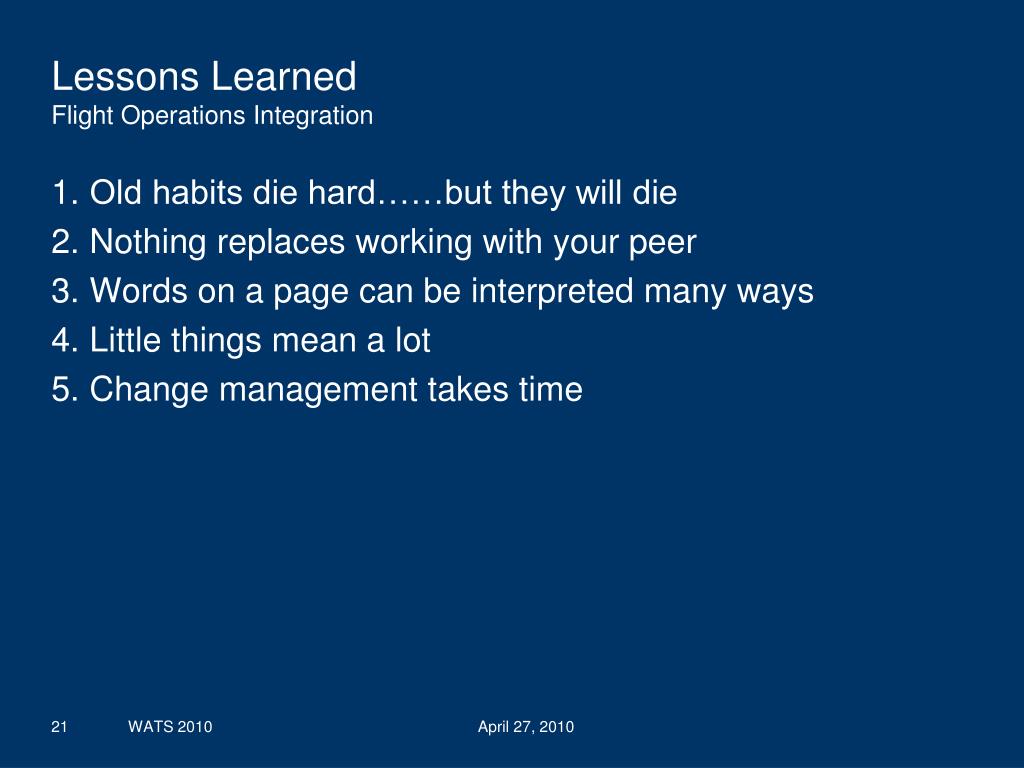 Lessons Learned
Flight Operations Integration

1. Old habits die hard……but they will die
2. Nothing replaces working with your peer
3. Words on a page can be interpreted many ways
4. Little things mean a lot
5. Change management takes time

21 WATS 2010 April 27, 2010